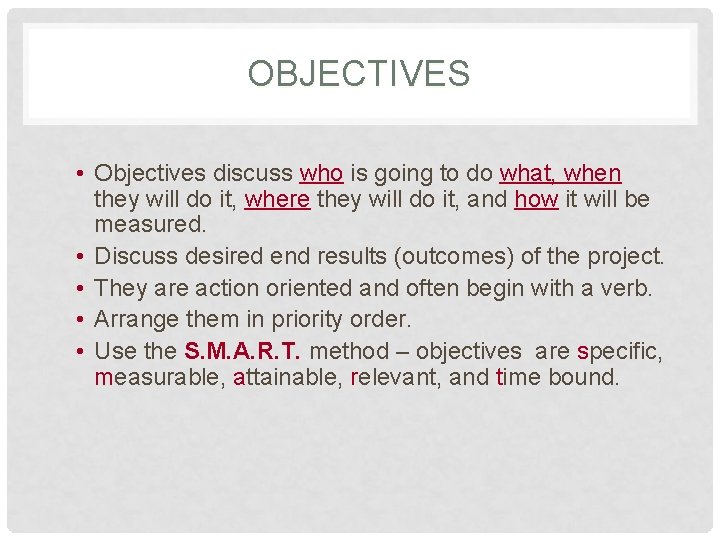 OBJECTIVES

• Objectives discuss who is going to do what, when they will do it, where they will do it, and how it will be measured.
• Discuss desired end results (outcomes) of the project.
• They are action oriented and often begin with a verb.
• Arrange them in priority order.
• Use the S.M.A.R.T. method – objectives are specific, measurable, attainable, relevant, and time bound.